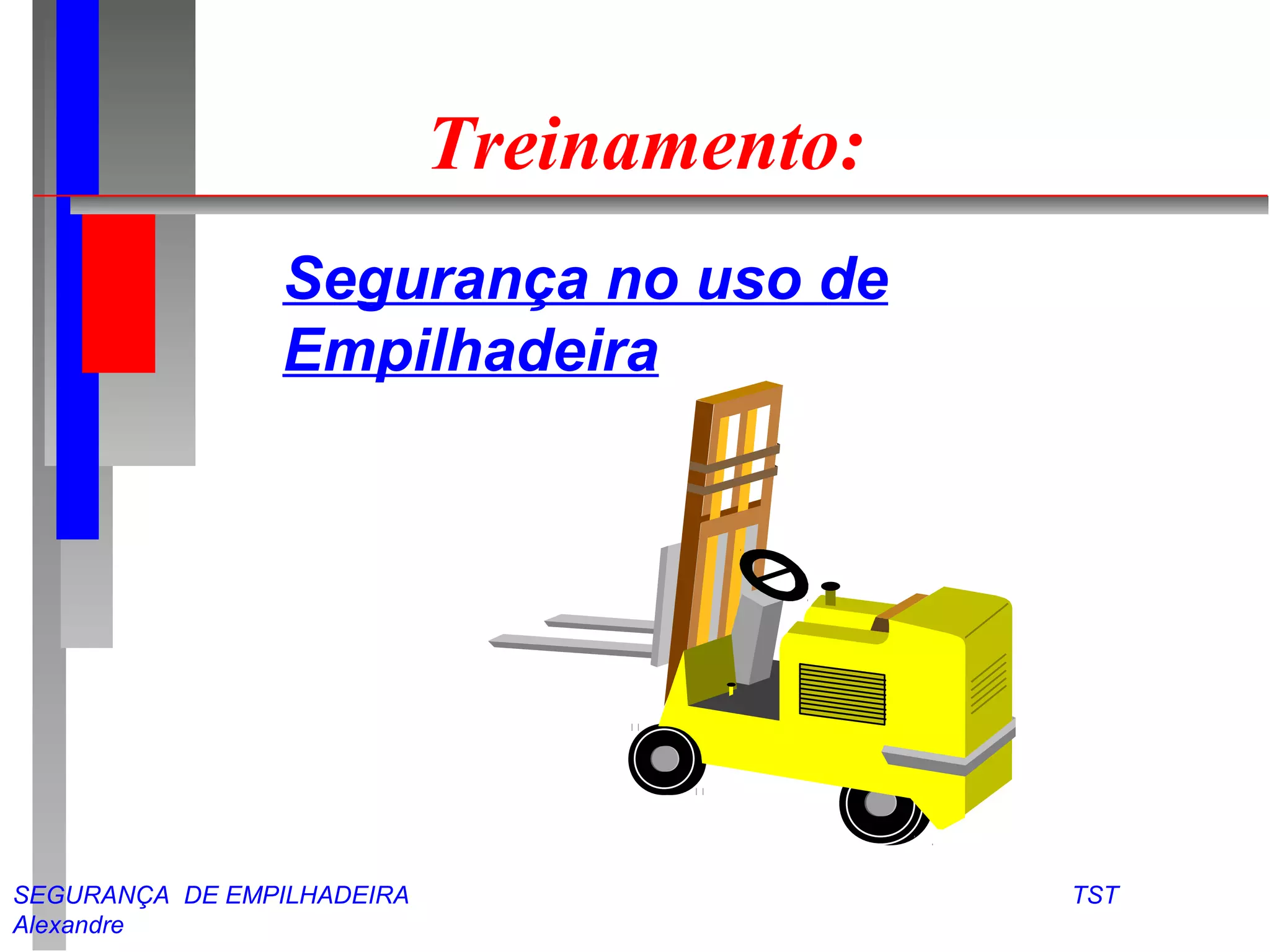 Treinamento:

Segurança no uso de Empilhadeira

SEGURANÇA DE EMPILHADEIRA TST Alexandre